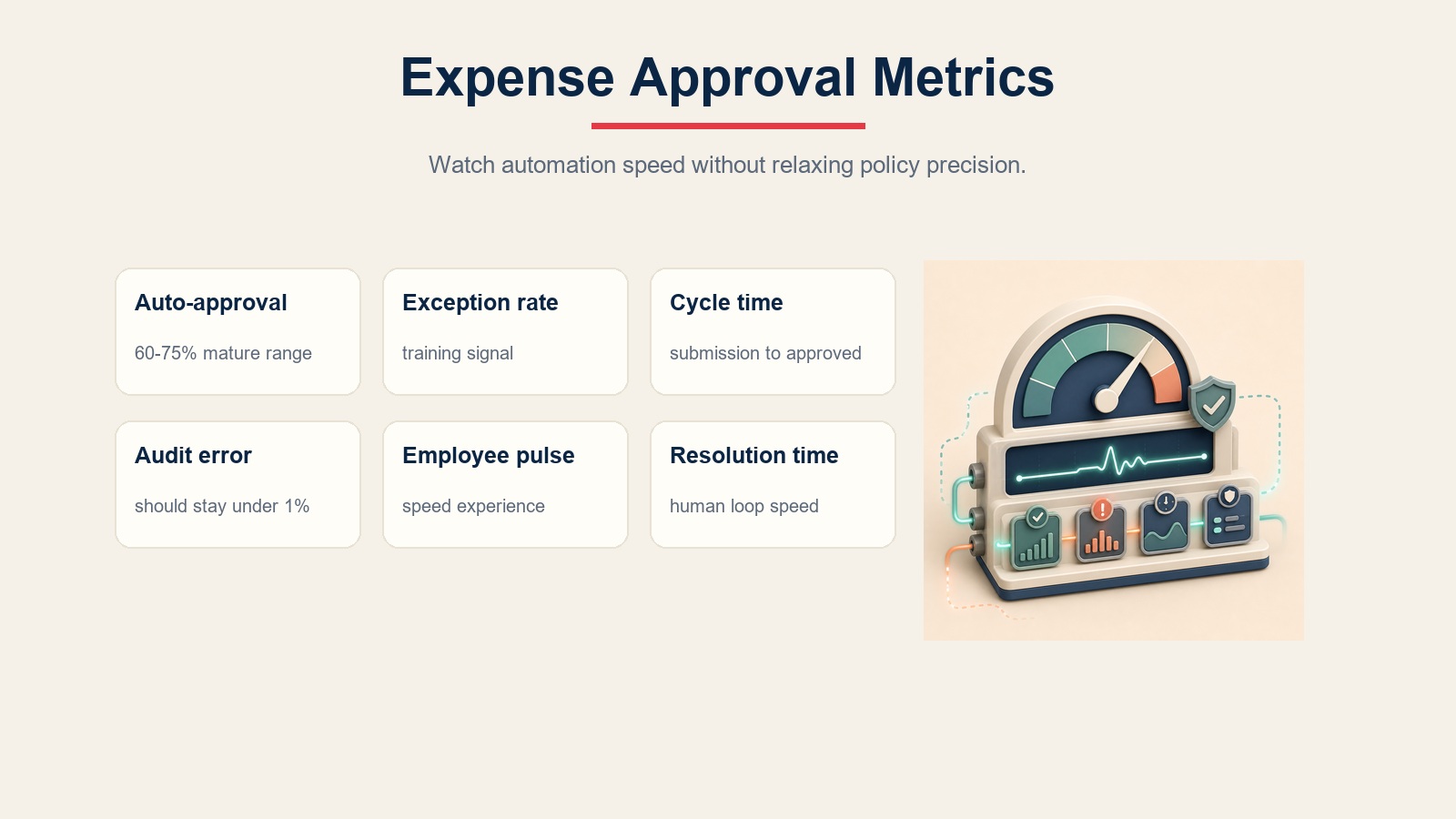 Expense Approval Metrics

Watch automation speed without relaxing policy precision.

Auto-approval

60-75% mature range

Exception rate

training signal

Cycle time

submission to approved

Audit error

should stay under 1%

Employee pulse

speed experience

Resolution time

human loop speed